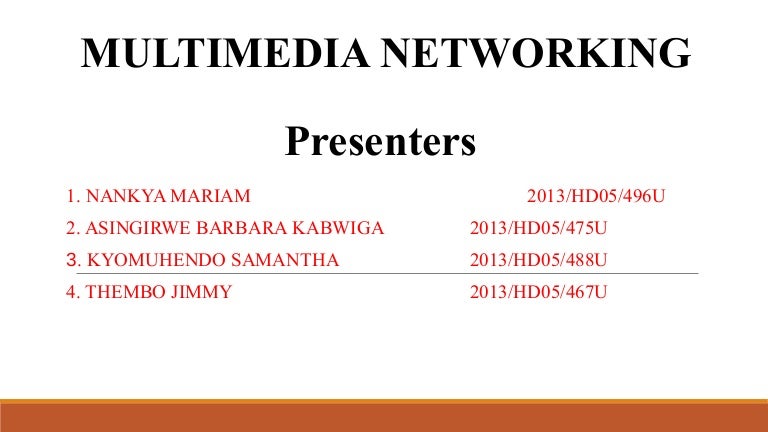 MULTIMEDIA NETWORKING

Presenters

1. NANKYA MARIAM 2013/HD05/496U
2. ASINGIRWE BARBARA KABWIGA 2013/HD05/475U
3. KYOMUHENDO SAMANTHA 2013/HD05/488U
4. THEMBO JIMMY 2013/HD05/467U